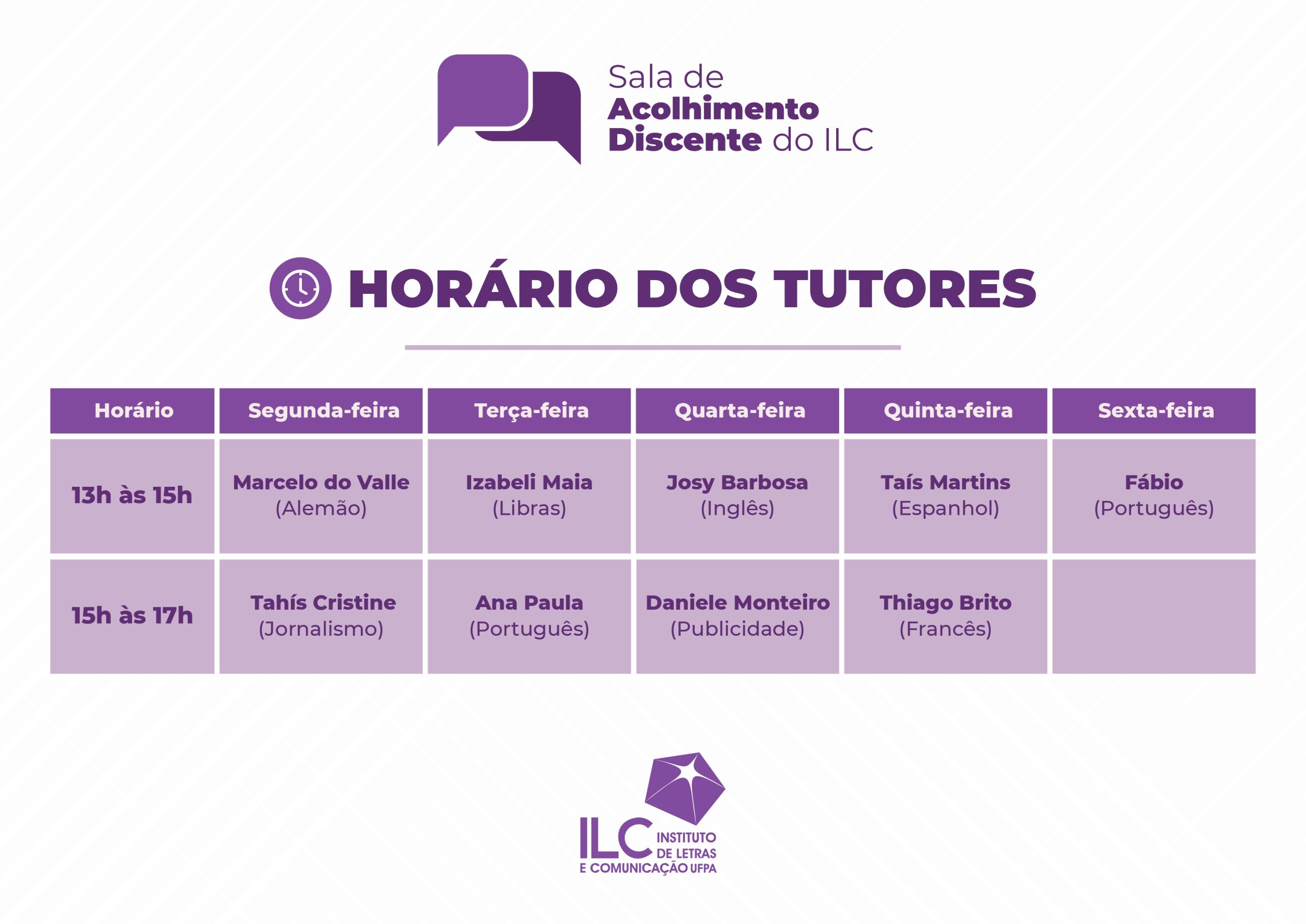 Sala de
Acolhimento
Discente do ILC

HORÁRIO DOS TUTORES

| Horário | Segunda-feira | Terça-feira | Quarta-feira | Quinta-feira | Sexta-feira |
|---|---|---|---|---|---|
| 13h às 15h | Marcelo do Valle (Alemão) | Izabeli Maia (Libras) | Josy Barbosa (Inglês) | Taís Martins (Espanhol) | Fábio (Português) |
| 15h às 17h | Tahís Cristine (Jornalismo) | Ana Paula (Português) | Daniele Monteiro (Publicidade) | Thiago Brito (Francês) | |

ILC INSTITUTO DE LETRAS E COMUNICAÇÃO UFPA